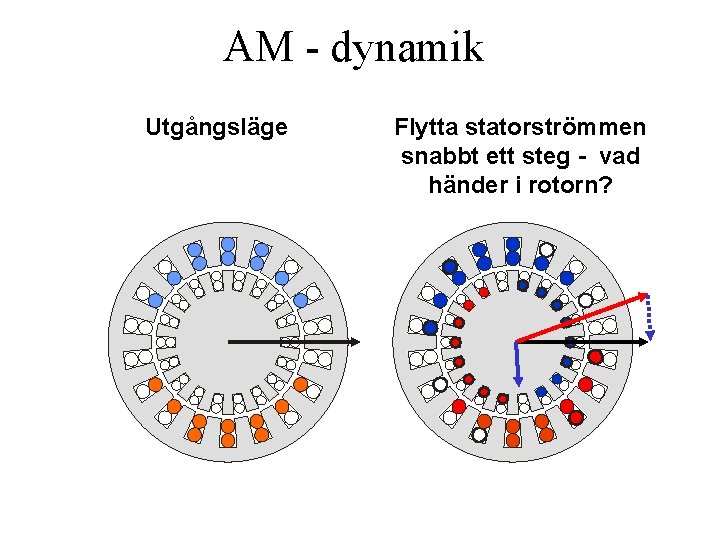 AM - dynamik

Utgångsläge

Flytta statorströmmen snabbt ett steg - vad händer i rotorn?